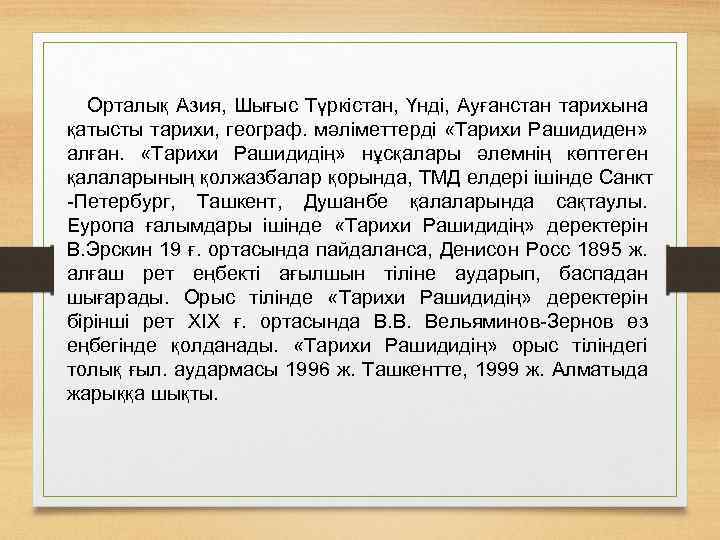 Орталық Азия, Шығыс Түркістан, Үнді, Ауғанстан тарихына қатысты тарихи, географ. мәліметтерді «Тарихи Рашидиден» алған. «Тарихи Рашидидің» нұсқалары әлемнің көптеген қалаларының қолжазбалар қорында, ТМД елдері ішінде Санкт -Петербург, Ташкент, Душанбе қалаларында сақтаулы. Еуропа ғалымдары ішінде «Тарихи Рашидидің» деректерін В.Эрскин 19 ғ. ортасында пайдаланса, Денисон Росс 1895 ж. алғаш рет еңбекті ағылшын тіліне аударып, баспадан шығарады. Орыс тілінде «Тарихи Рашидидің» деректерін бірінші рет XIX ғ. ортасында В.В. Вельяминов-Зернов өз еңбегінде қолданады. «Тарихи Рашидидің» орыс тіліндегі толық ғыл. аудармасы 1996 ж. Ташкентте, 1999 ж. Алматыда жарыққа шықты.